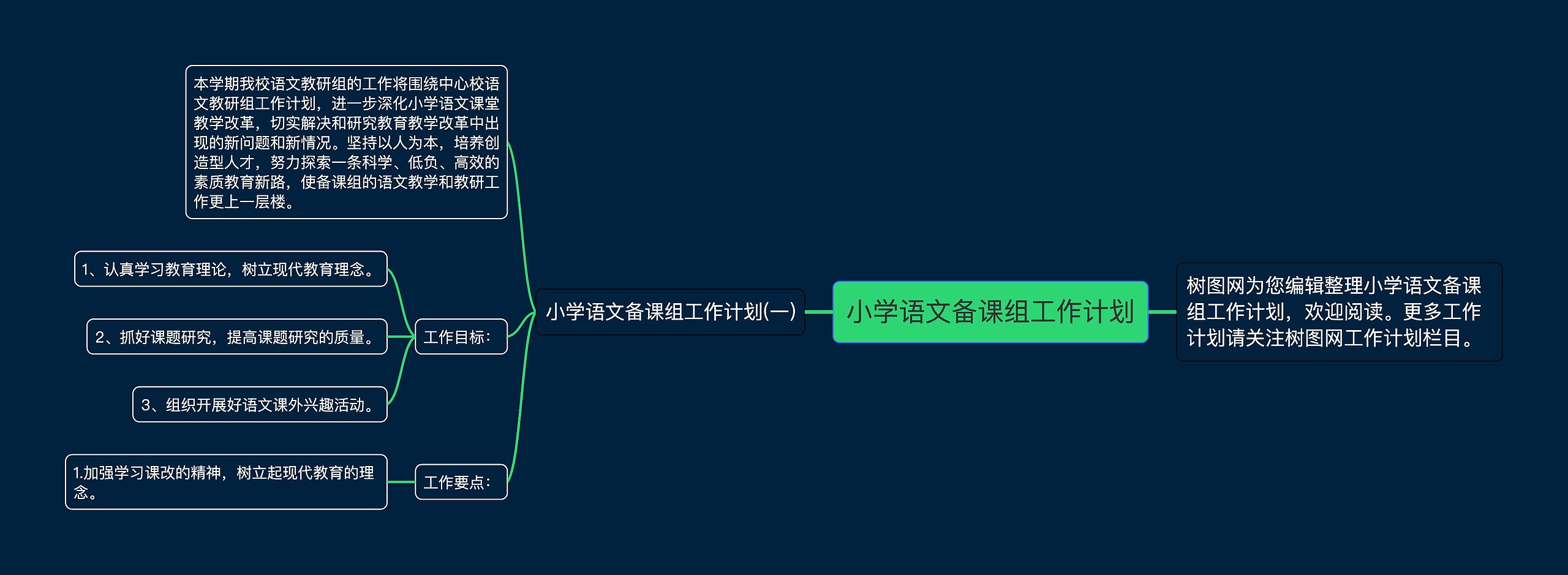 小学语文备课组工作计划

树图网为您编辑整理小学语文备课组工作计划，欢迎阅读。更多工作计划请关注树图网工作计划栏目。

小学语文备课组工作计划(一)

本学期我校语文教研组的工作将围绕中心校语文教研组工作计划，进一步深化小学语文课堂教学改革，切实解决和研究教育教学改革中出现的新问题和新情况。坚持以人为本，培养创造型人才，努力探索一条科学、低负、高效的素质教育新路，使备课组的语文教学和教研工作更上一层楼。

工作目标：

1、认真学习教育理论，树立现代教育理念。

2、抓好课题研究，提高课题研究的质量。

3、组织开展好语文课外兴趣活动。

工作要点：

1.加强学习课改的精神，树立起现代教育的理念。